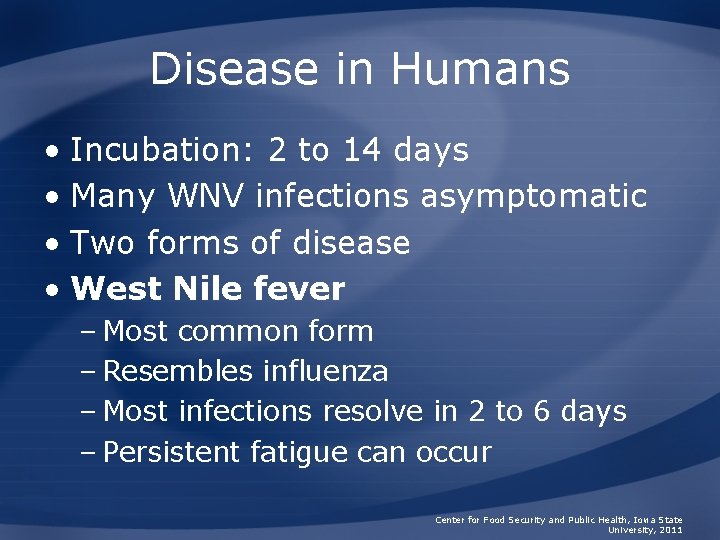 Disease in Humans

• Incubation: 2 to 14 days
• Many WNV infections asymptomatic
• Two forms of disease
• West Nile fever
– Most common form
– Resembles influenza
– Most infections resolve in 2 to 6 days
– Persistent fatigue can occur

Center for Food Security and Public Health, Iowa State University, 2011